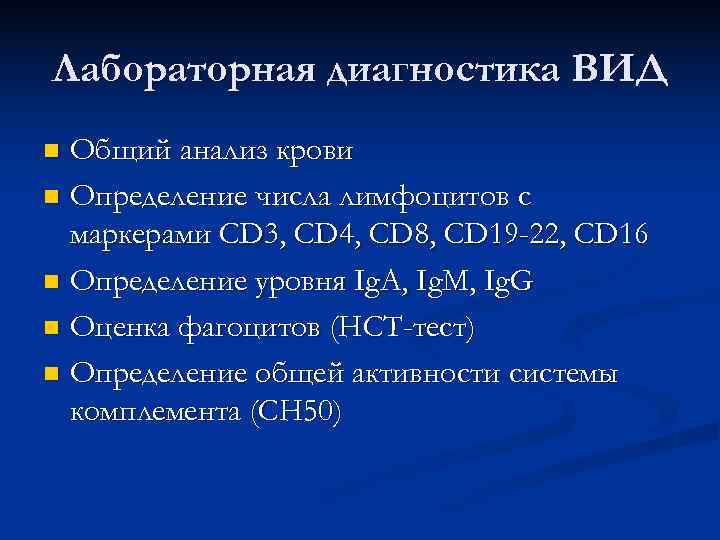 Лабораторная диагностика ВИД

- Общий анализ крови
- Определение числа лимфоцитов с маркерами CD3, CD4, CD8, CD19-22, CD16
- Определение уровня IgA, IgM, IgG
- Оценка фагоцитов (НСТ-тест)
- Определение общей активности системы комплемента (CH50)